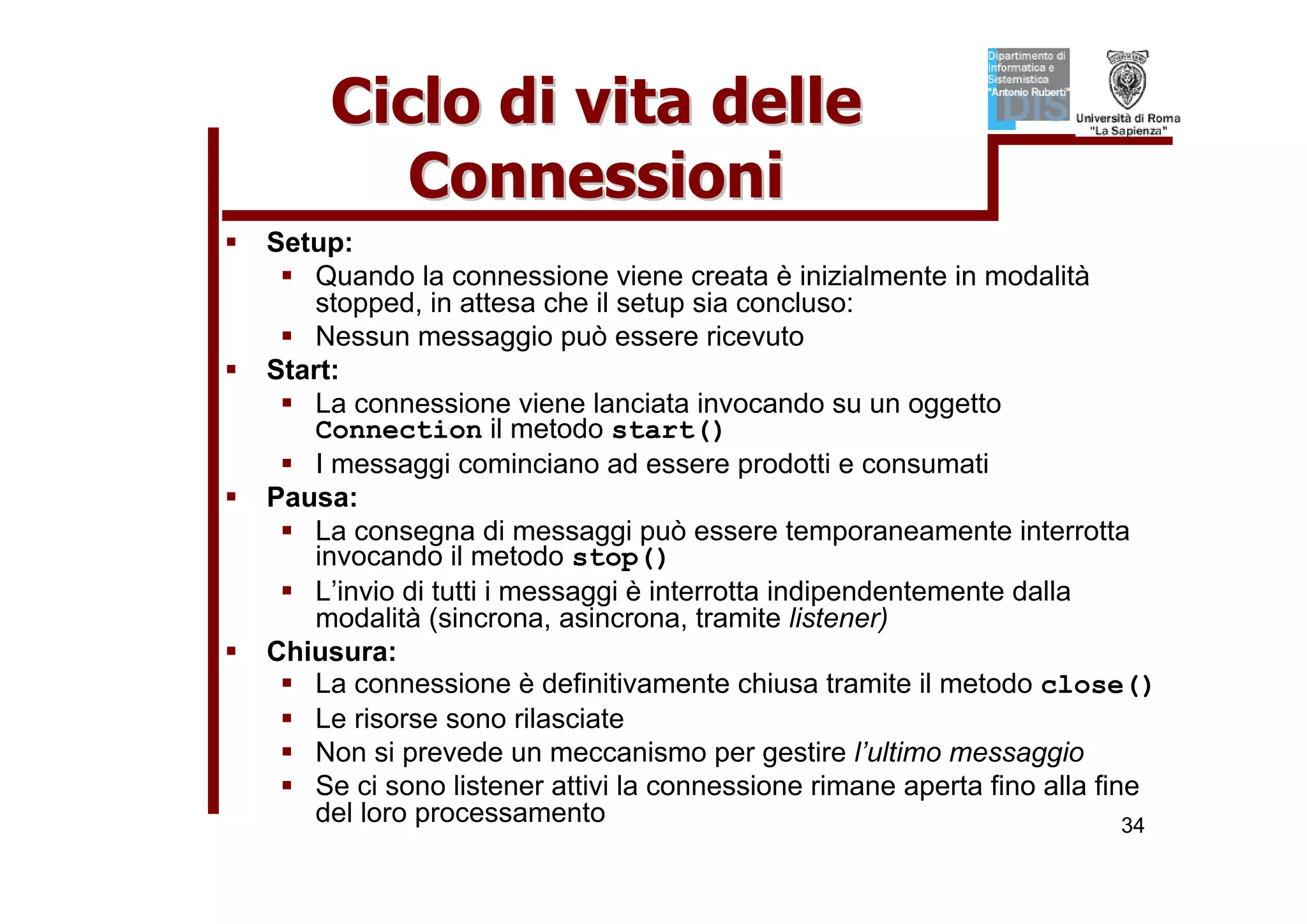 Dipartimento di Informatica e Sistemistica "Antonio Ruberti" DIS

Università di Roma "La Sapienza"

Ciclo di vita delle Connessioni

▪ Setup:
 ▪ Quando la connessione viene creata è inizialmente in modalità stopped, in attesa che il setup sia concluso:
 ▪ Nessun messaggio può essere ricevuto
▪ Start:
 ▪ La connessione viene lanciata invocando su un oggetto Connection il metodo start()
 ▪ I messaggi cominciano ad essere prodotti e consumati
▪ Pausa:
 ▪ La consegna di messaggi può essere temporaneamente interrotta invocando il metodo stop()
 ▪ L'invio di tutti i messaggi è interrotta indipendentemente dalla modalità (sincrona, asincrona, tramite listener)
▪ Chiusura:
 ▪ La connessione è definitivamente chiusa tramite il metodo close()
 ▪ Le risorse sono rilasciate
 ▪ Non si prevede un meccanismo per gestire l'ultimo messaggio
 ▪ Se ci sono listener attivi la connessione rimane aperta fino alla fine del loro processamento

34